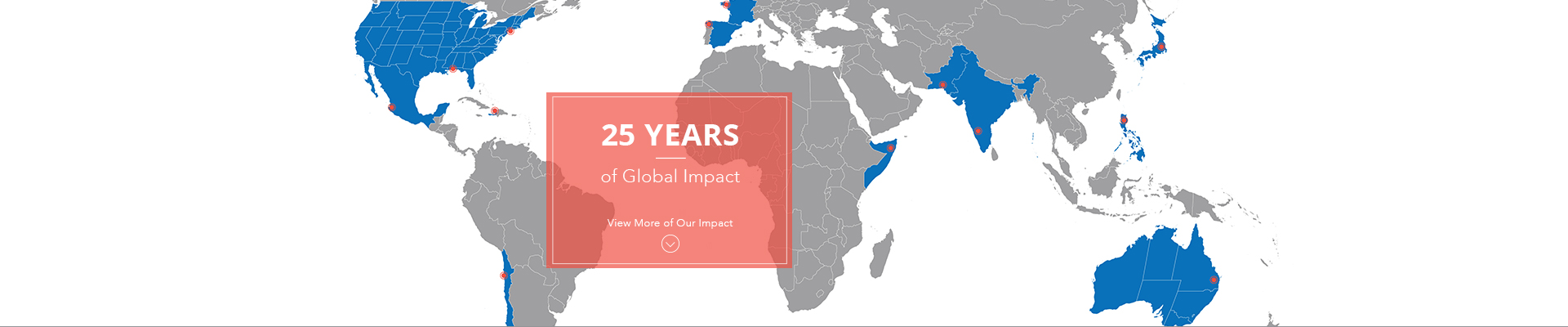 25 YEARS

of Global Impact

View More of Our Impact